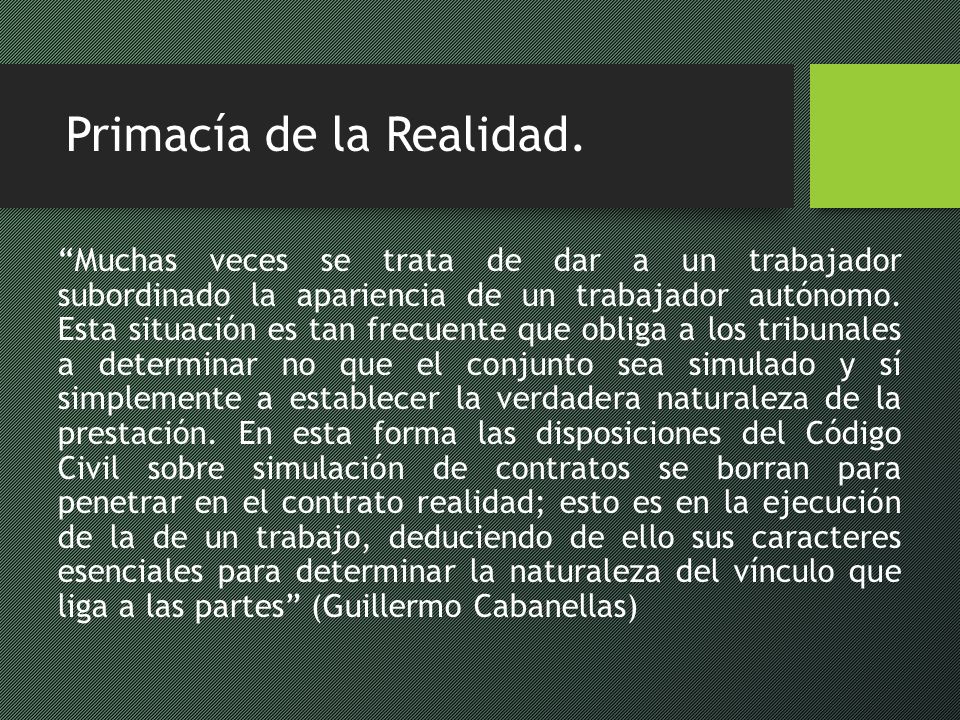 Primacía de la Realidad.

“Muchas veces se trata de dar a un trabajador subordinado la apariencia de un trabajador autónomo. Esta situación es tan frecuente que obliga a los tribunales a determinar no que el conjunto sea simulado y sí simplemente a establecer la verdadera naturaleza de la prestación. En esta forma las disposiciones del Código Civil sobre simulación de contratos se borran para penetrar en el contrato realidad; esto es en la ejecución de la de un trabajo, deduciendo de ello sus caracteres esenciales para determinar la naturaleza del vínculo que liga a las partes” (Guillermo Cabanellas)